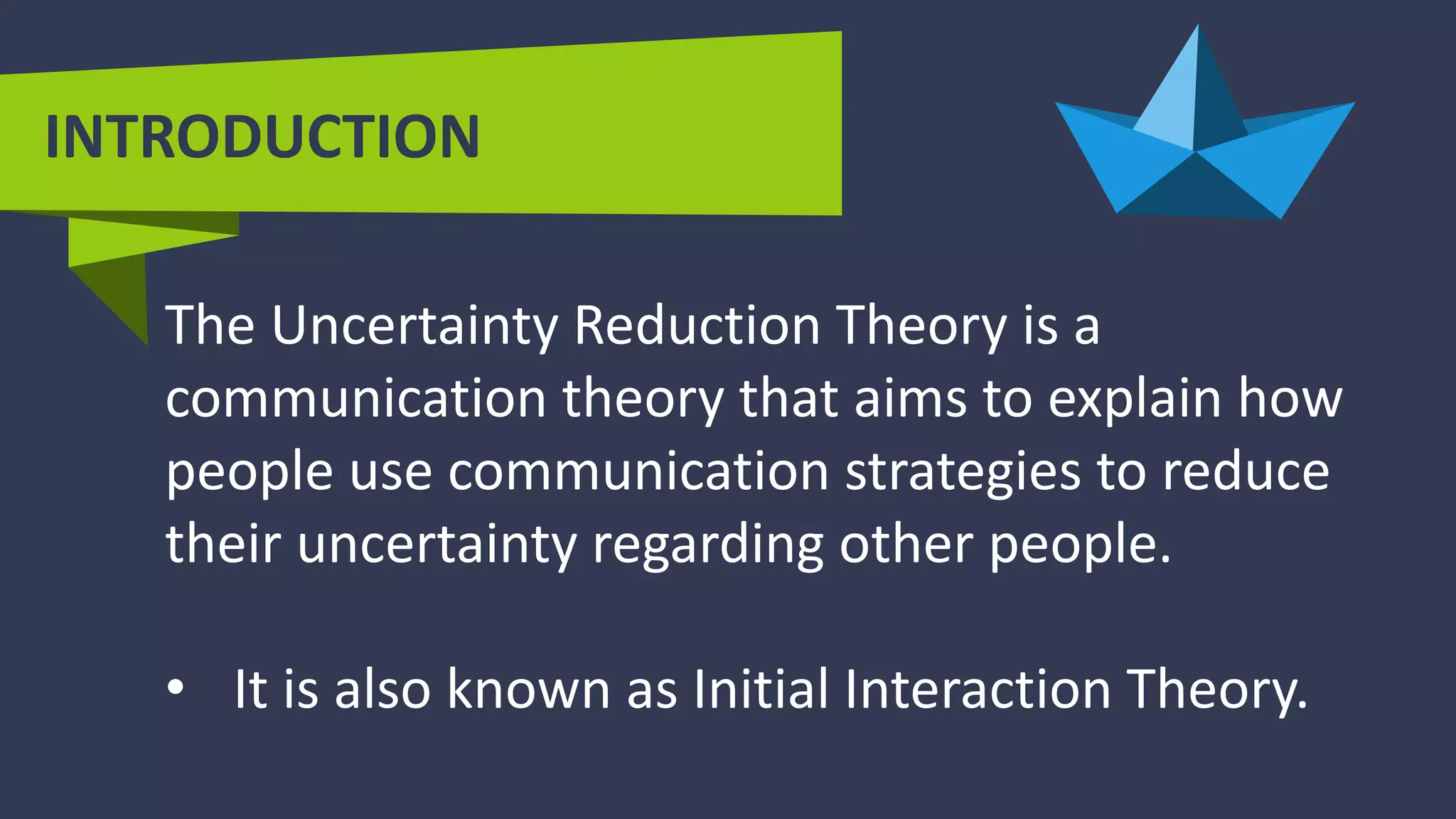 INTRODUCTION

The Uncertainty Reduction Theory is a communication theory that aims to explain how people use communication strategies to reduce their uncertainty regarding other people.

• It is also known as Initial Interaction Theory.